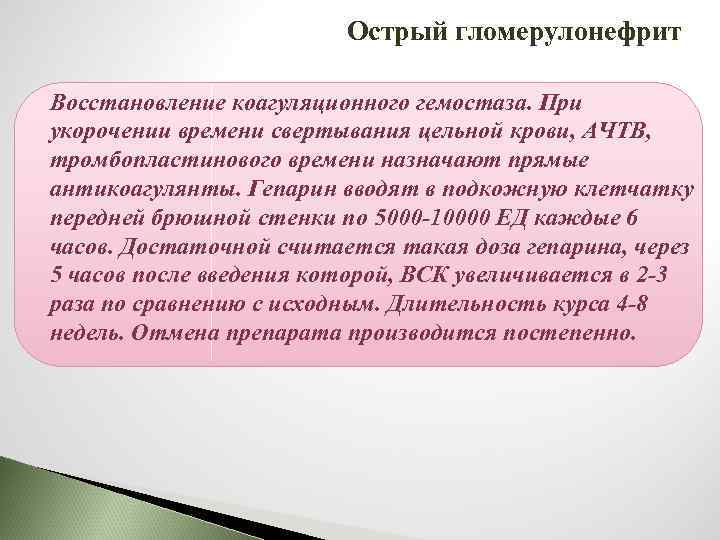 Острый гломерулонефрит

Восстановление коагуляционного гемостаза. При укорочении времени свертывания цельной крови, АЧТВ, тромбопластинового времени назначают прямые антикоагулянты. Гепарин вводят в подкожную клетчатку передней брюшной стенки по 5000-10000 ЕД каждые 6 часов. Достаточной считается такая доза гепарина, через 5 часов после введения которой, ВСК увеличивается в 2-3 раза по сравнению с исходным. Длительность курса 4-8 недель. Отмена препарата производится постепенно.